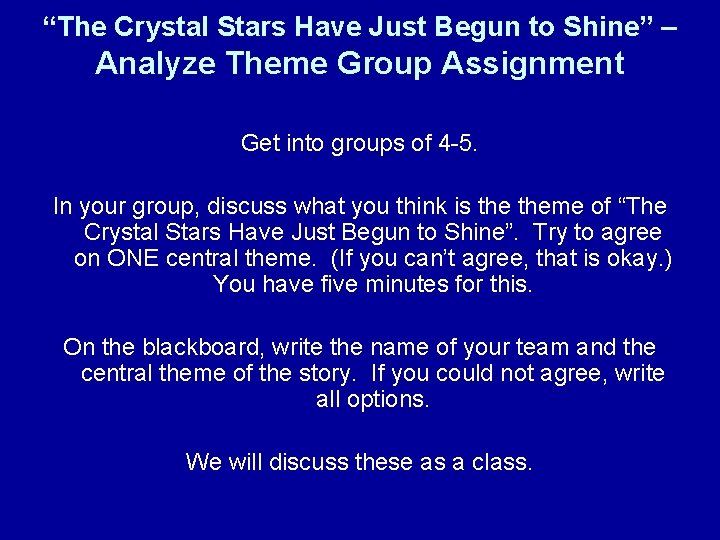 “The Crystal Stars Have Just Begun to Shine” – Analyze Theme Group Assignment

Get into groups of 4-5.

In your group, discuss what you think is the theme of “The Crystal Stars Have Just Begun to Shine”. Try to agree on ONE central theme. (If you can’t agree, that is okay.) You have five minutes for this.

On the blackboard, write the name of your team and the central theme of the story. If you could not agree, write all options.

We will discuss these as a class.